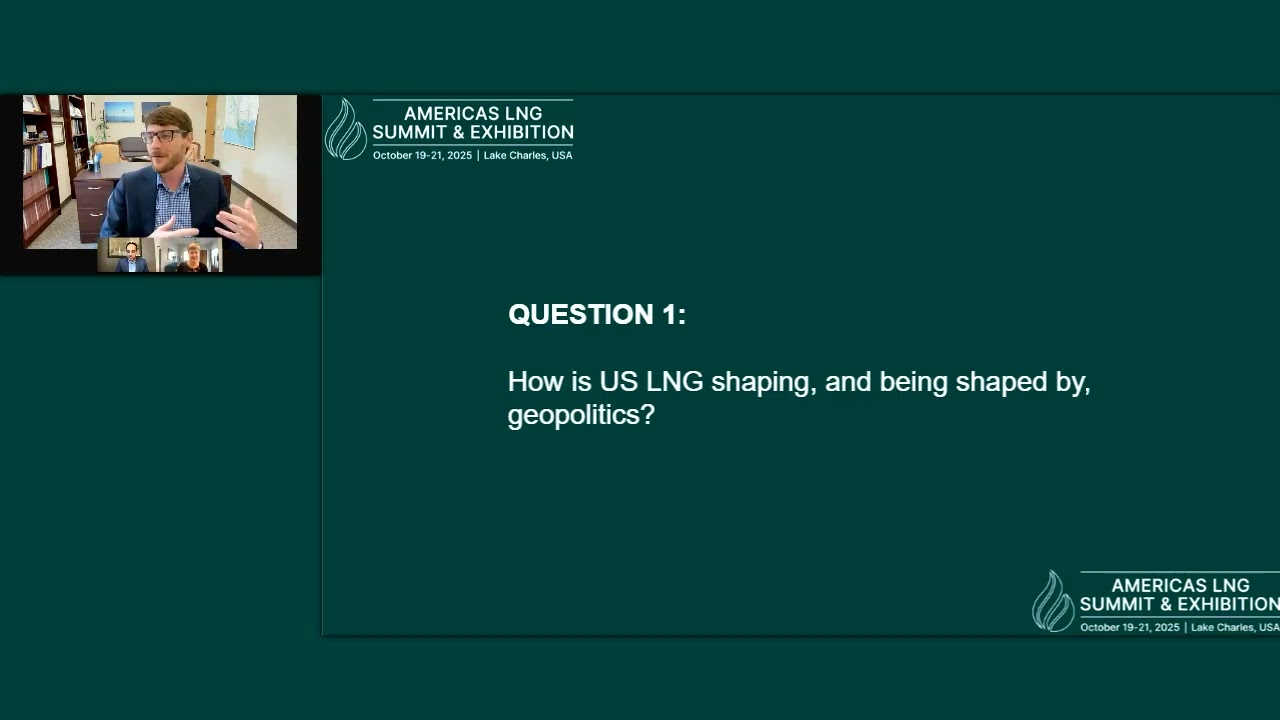 AMERICAS LNG
SUMMIT & EXHIBITION
October 19-21, 2025 | Lake Charles, USA

QUESTION 1:

How is US LNG shaping, and being shaped by, geopolitics?

AMERICAS LNG
SUMMIT & EXHIBITION
October 19-21, 2025 | Lake Charles, USA